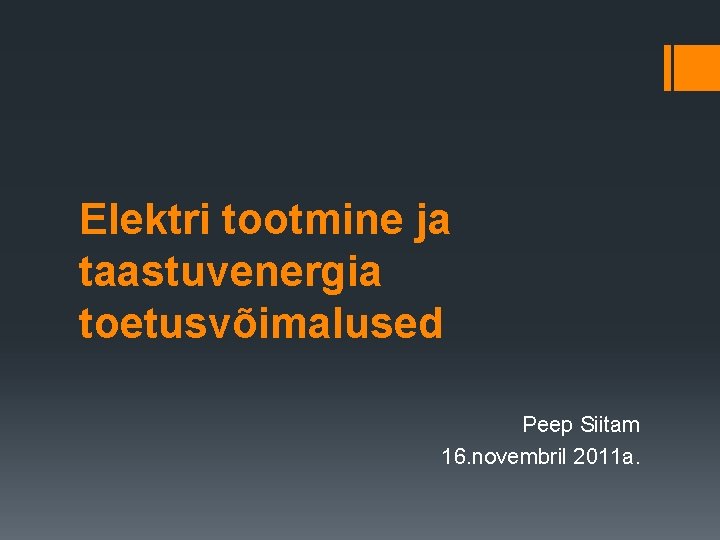 Elektri tootmine ja taastuvenergia toetusvõimalused

Peep Siitam
16.novembril 2011a.